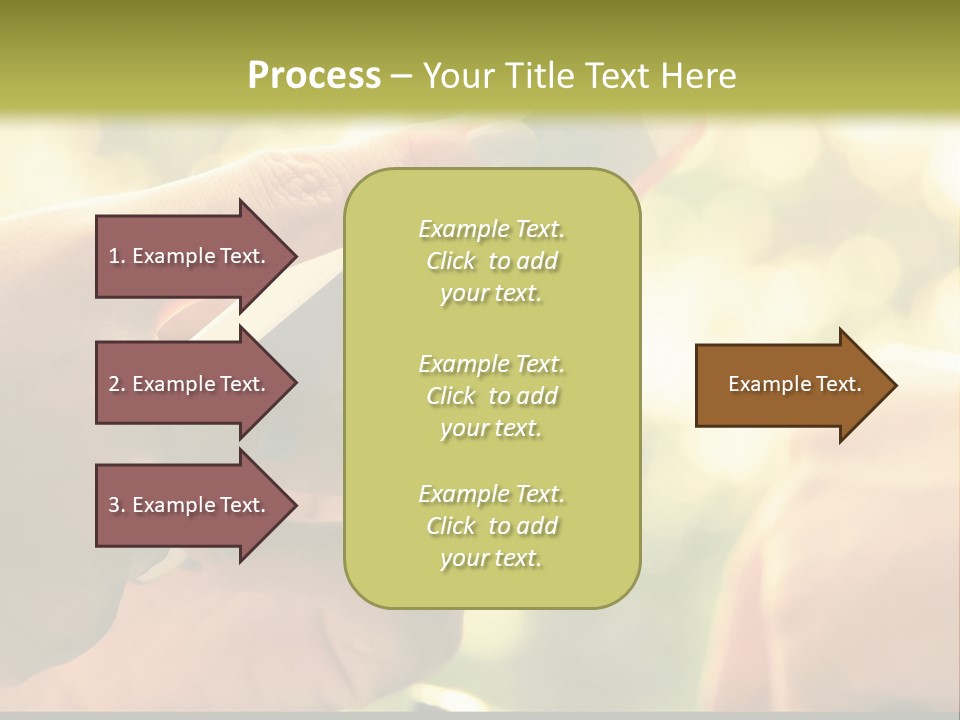 Process – Your Title Text Here

1. Example Text.

2. Example Text.

3. Example Text.

Example Text. Click to add your text.

Example Text. Click to add your text.

Example Text. Click to add your text.

Example Text.